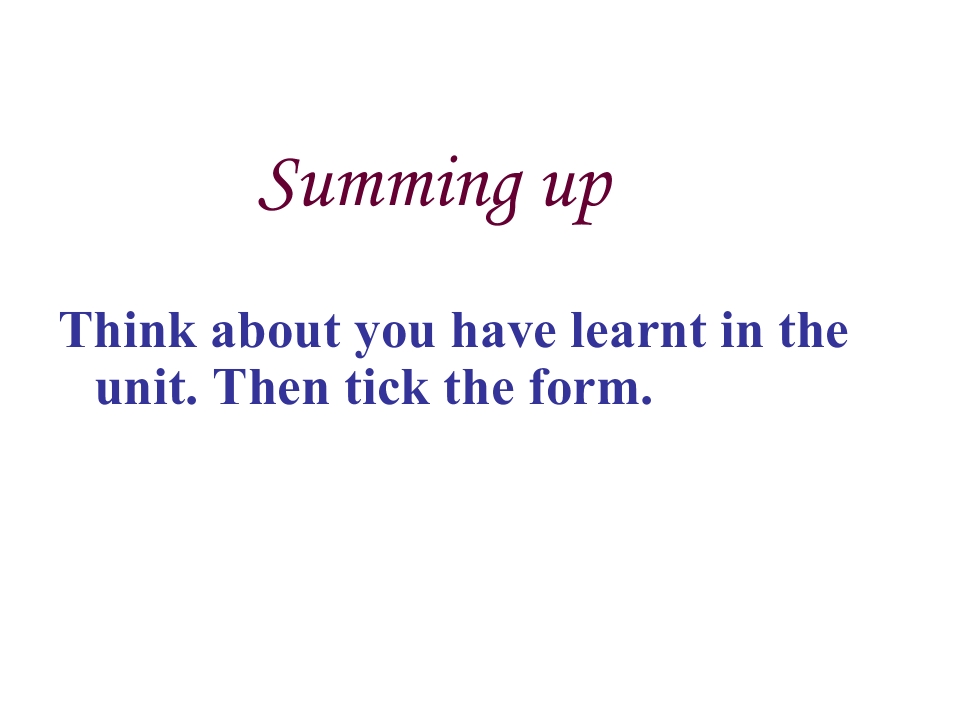 Summing up

Think about you have learnt in the unit. Then tick the form.